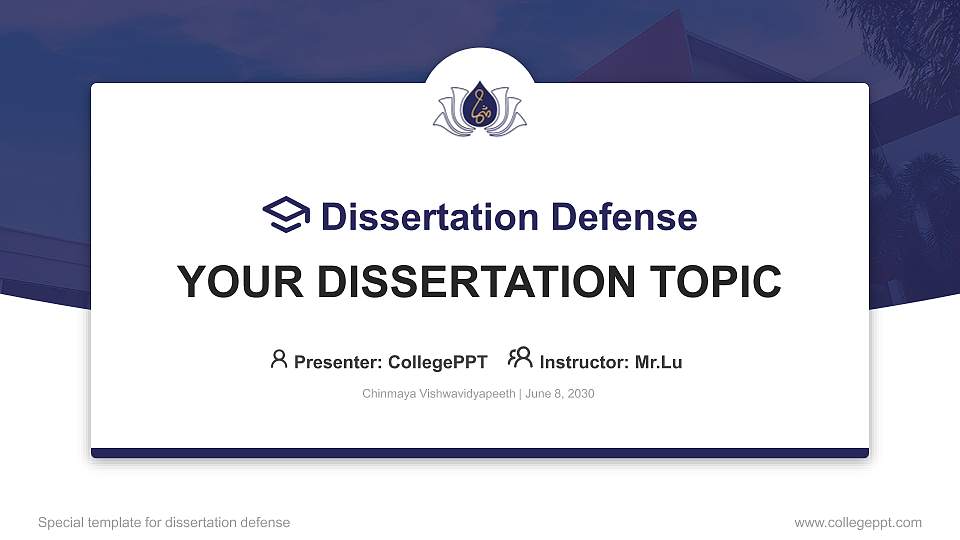 Dissertation Defense

YOUR DISSERTATION TOPIC

Presenter: CollegePPT Instructor: Mr.Lu

Chinmaya Vishwavidyapeeth | June 8, 2030

Special template for dissertation defense

www.collegeppt.com